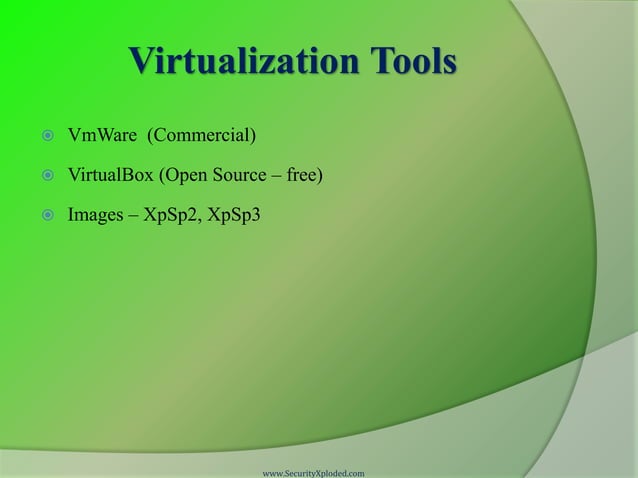 Virtualization Tools

VmWare (Commercial)

VirtualBox (Open Source – free)

Images – XpSp2, XpSp3

www.SecurityXploded.com